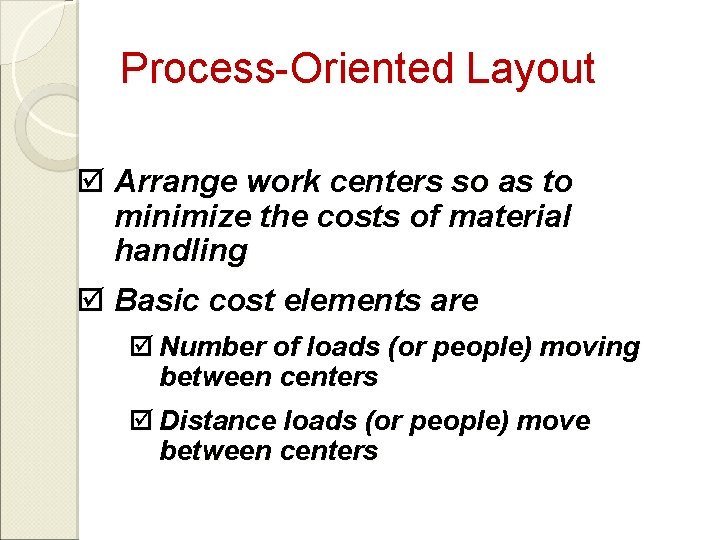 Process-Oriented Layout

☑ Arrange work centers so as to minimize the costs of material handling

☑ Basic cost elements are

☑ Number of loads (or people) moving between centers

☑ Distance loads (or people) move between centers